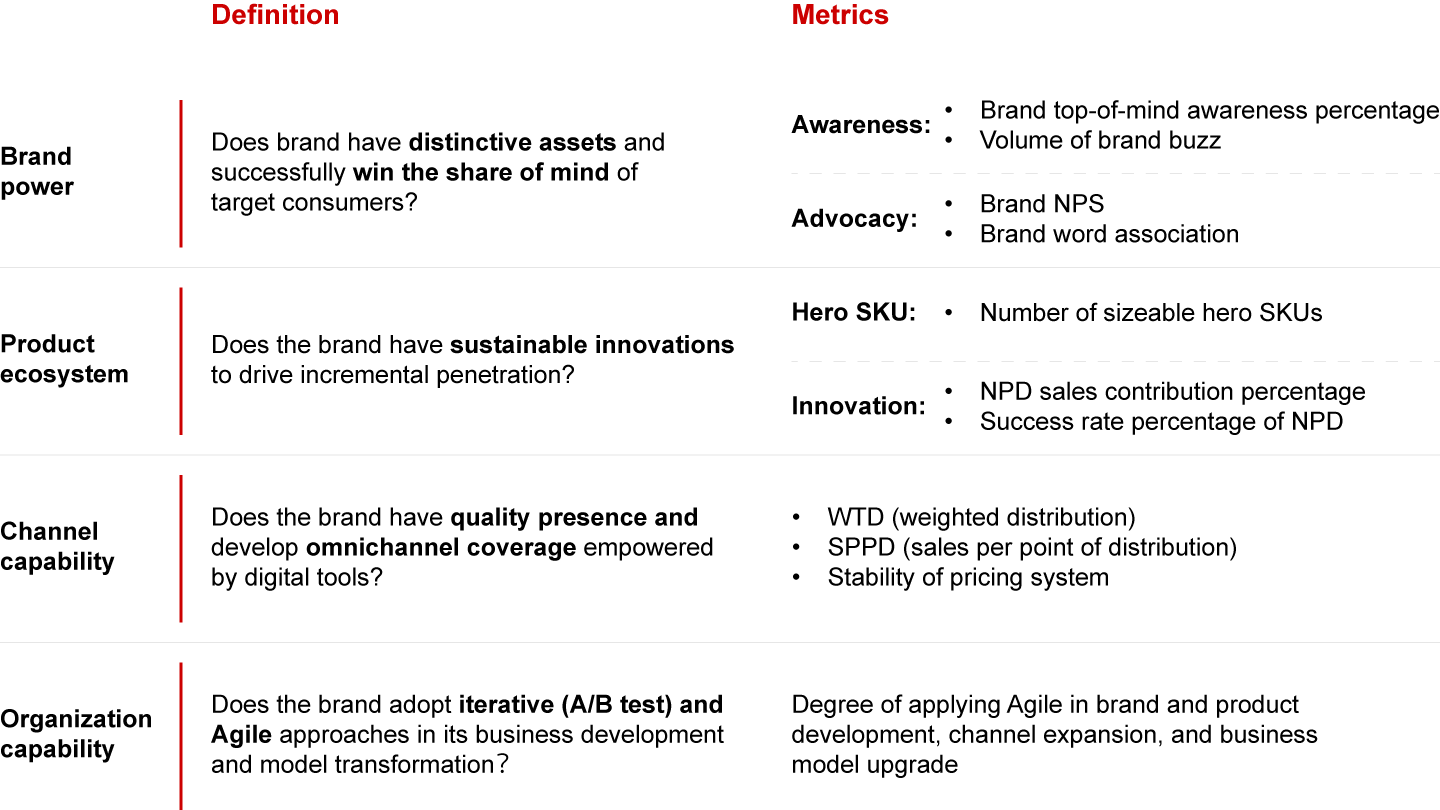 |  | Definition | Metrics |
|---|---|---|
| Brand power | Does brand have distinctive assets and successfully win the share of mind of target consumers? | Awareness: • Brand top-of-mind awareness percentage • Volume of brand buzz<br>Advocacy: • Brand NPS • Brand word association |
| Product ecosystem | Does the brand have sustainable innovations to drive incremental penetration? | Hero SKU: • Number of sizeable hero SKUs<br>Innovation: • NPD sales contribution percentage • Success rate percentage of NPD |
| Channel capability | Does the brand have quality presence and develop omnichannel coverage empowered by digital tools? | • WTD (weighted distribution) • SPPD (sales per point of distribution) • Stability of pricing system |
| Organization capability | Does the brand adopt iterative (A/B test) and Agile approaches in its business development and model transformation? | Degree of applying Agile in brand and product development, channel expansion, and business model upgrade |